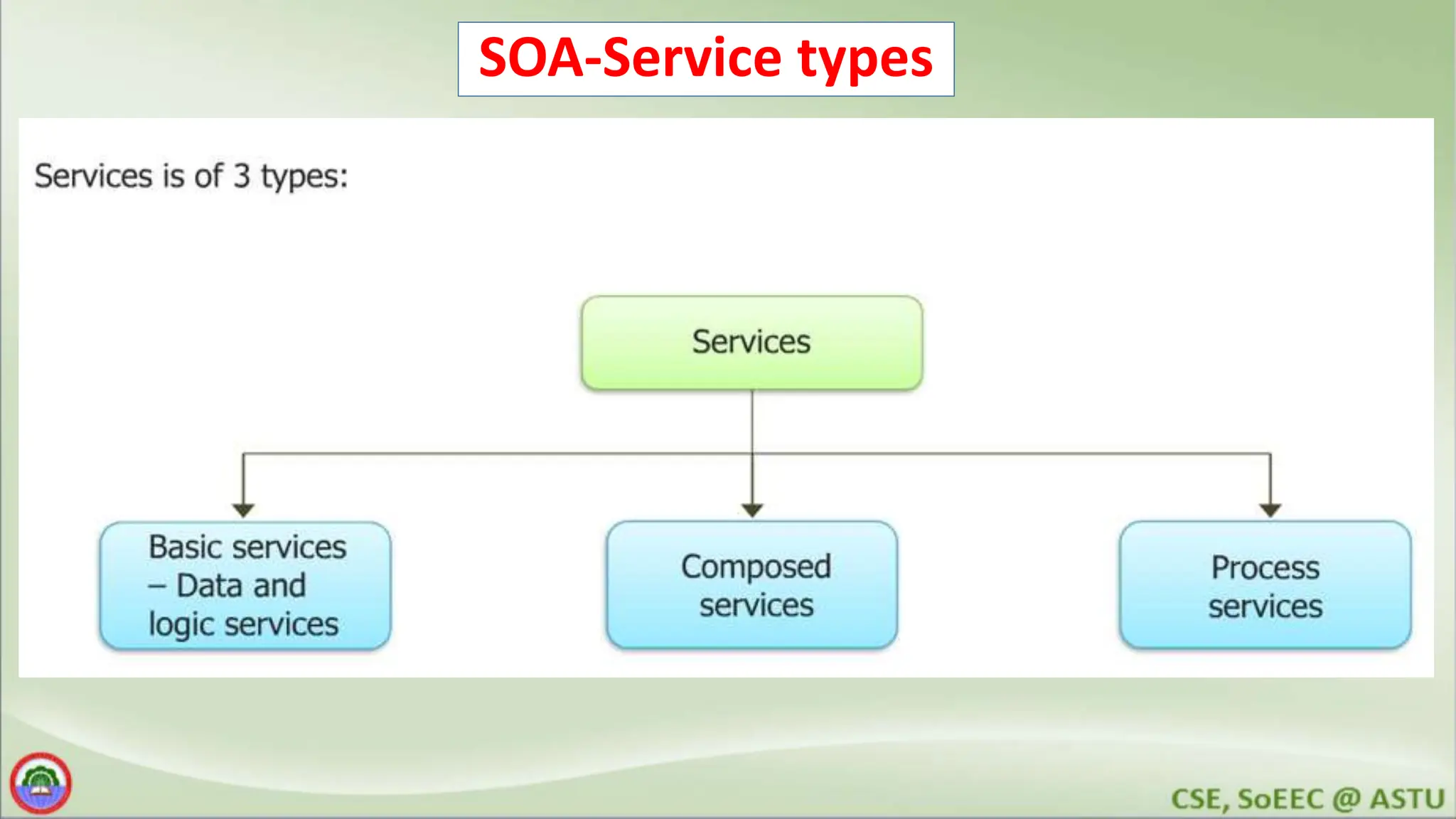 SOA-Service types

Services is of 3 types:

Services

Basic services – Data and logic services

Composed services

Process services

CSE, SoEEC @ ASTU